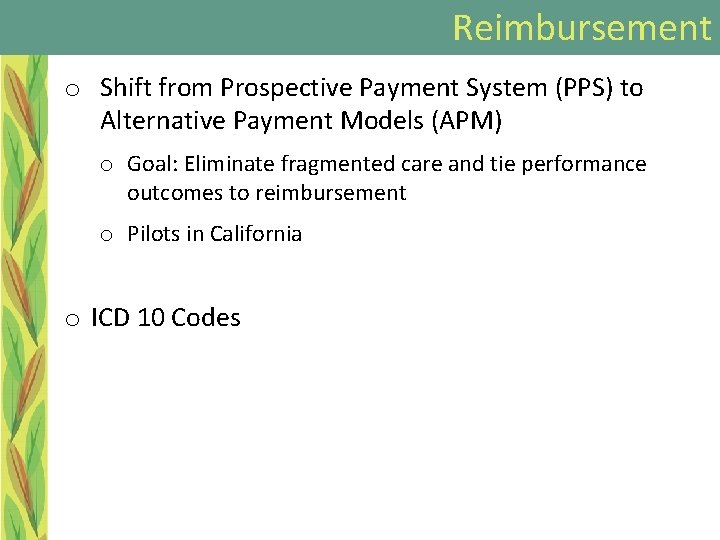 Reimbursement

o Shift from Prospective Payment System (PPS) to Alternative Payment Models (APM)

o Goal: Eliminate fragmented care and tie performance outcomes to reimbursement

o Pilots in California

o ICD 10 Codes